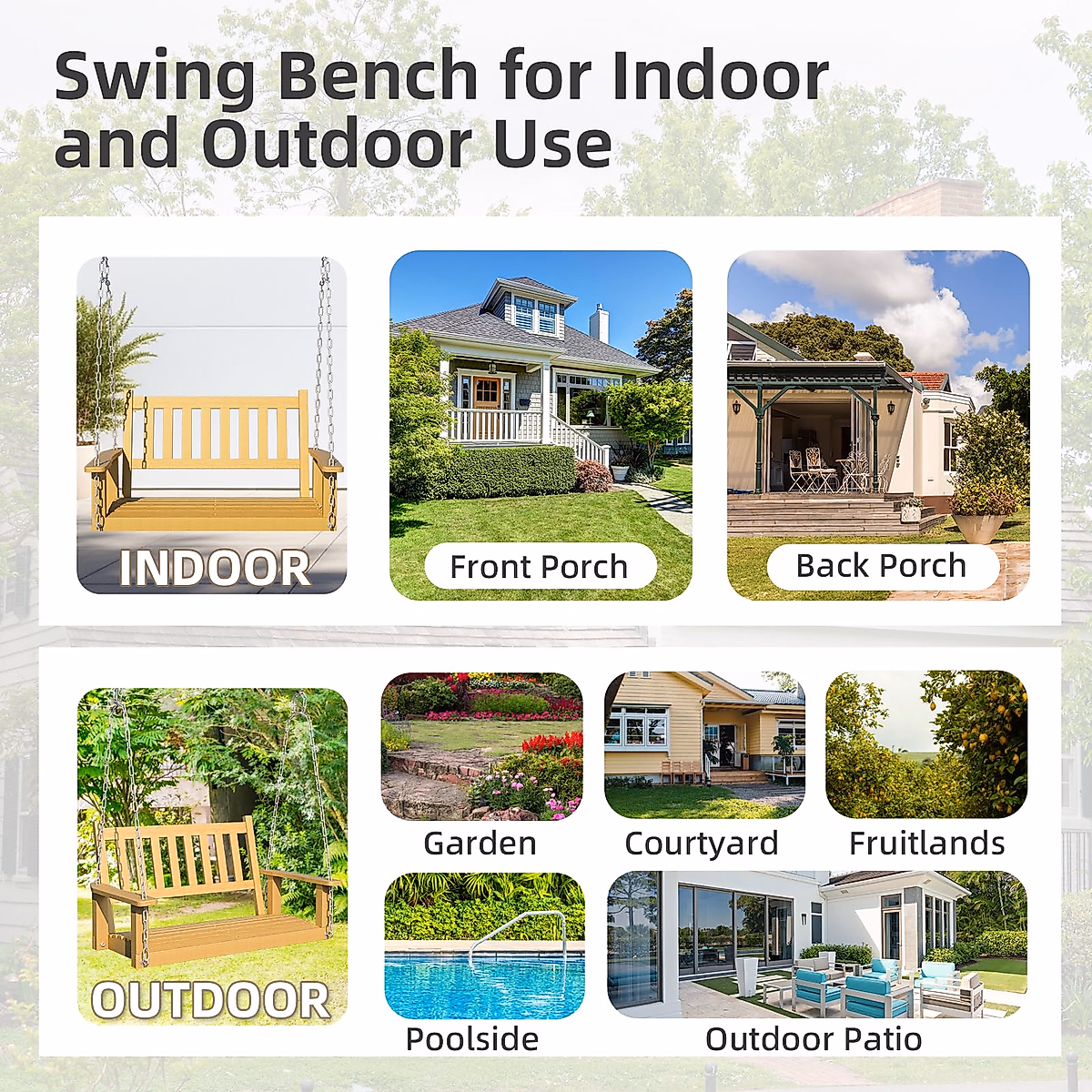 Swing Bench for Indoor and Outdoor Use

INDOOR

Front Porch

Back Porch

OUTDOOR

Garden

Courtyard

Fruitlands

Poolside

Outdoor Patio